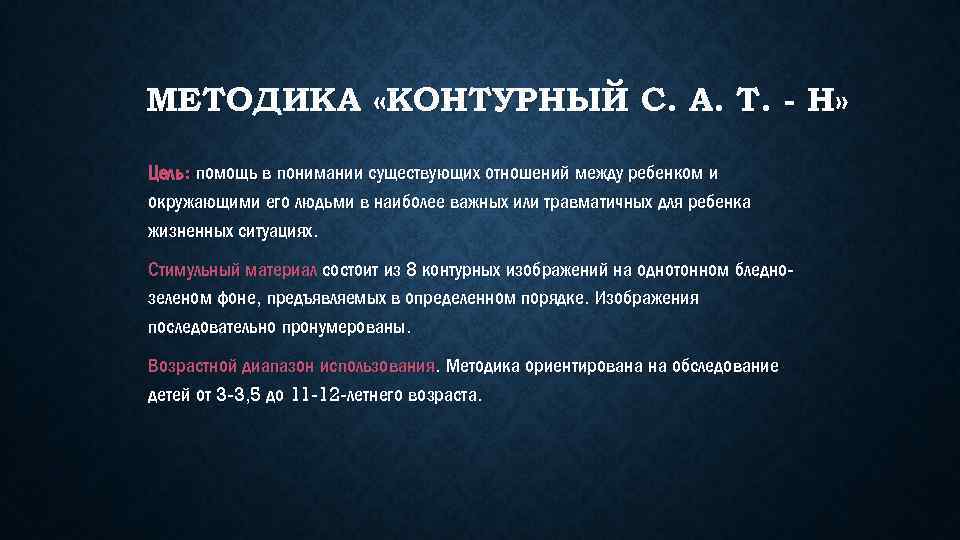 МЕТОДИКА «КОНТУРНЫЙ С. А. Т. - Н»

Цель: помощь в понимании существующих отношений между ребенком и окружающими его людьми в наиболее важных или травматичных для ребенка жизненных ситуациях.

Стимульный материал состоит из 8 контурных изображений на однотонном бледно-зеленом фоне, предъявляемых в определенном порядке. Изображения последовательно пронумерованы.

Возрастной диапазон использования. Методика ориентирована на обследование детей от 3-3,5 до 11-12-летнего возраста.